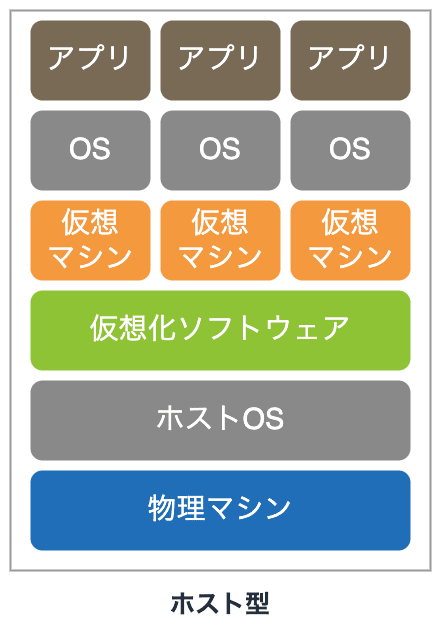 アプリ アプリ アプリ

OS OS OS

仮想マシン 仮想マシン 仮想マシン

仮想化ソフトウェア

ホストOS

物理マシン

ホスト型